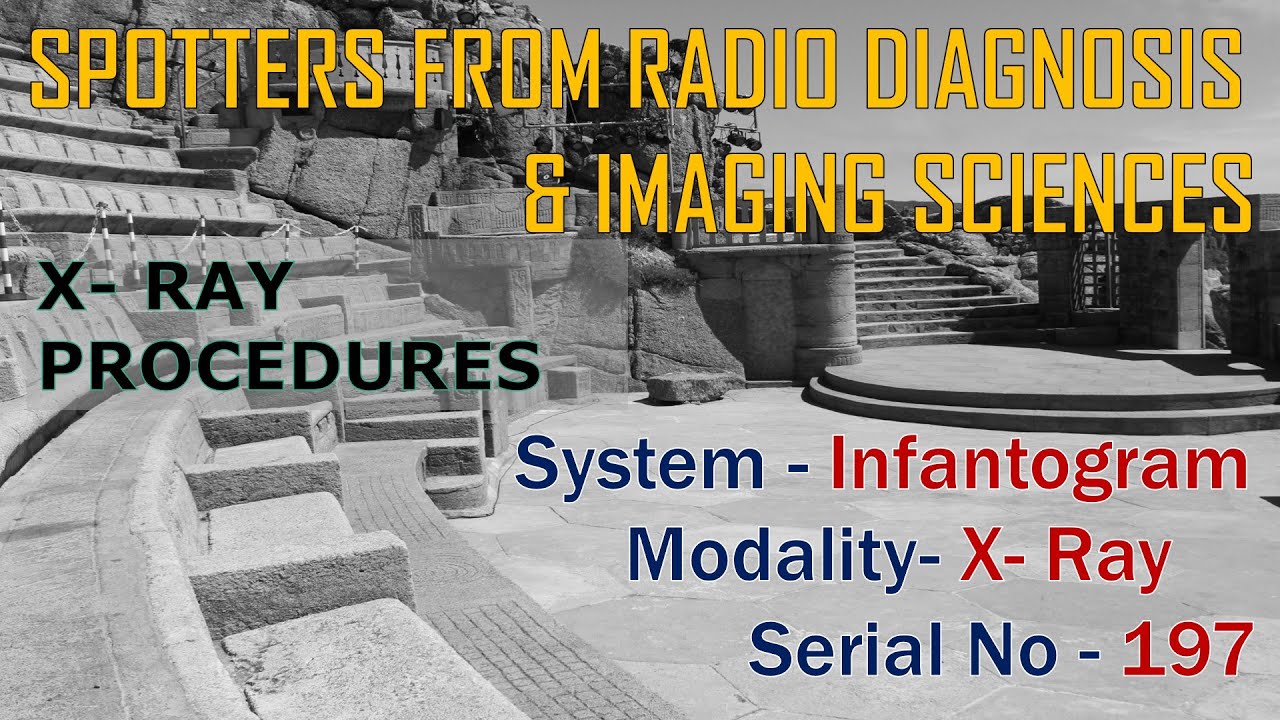 SPOTTERS FROM RADIO DIAGNOSIS & IMAGING SCIENCES

X- RAY PROCEDURES

System - Infantogram
Modality- X- Ray
Serial No - 197